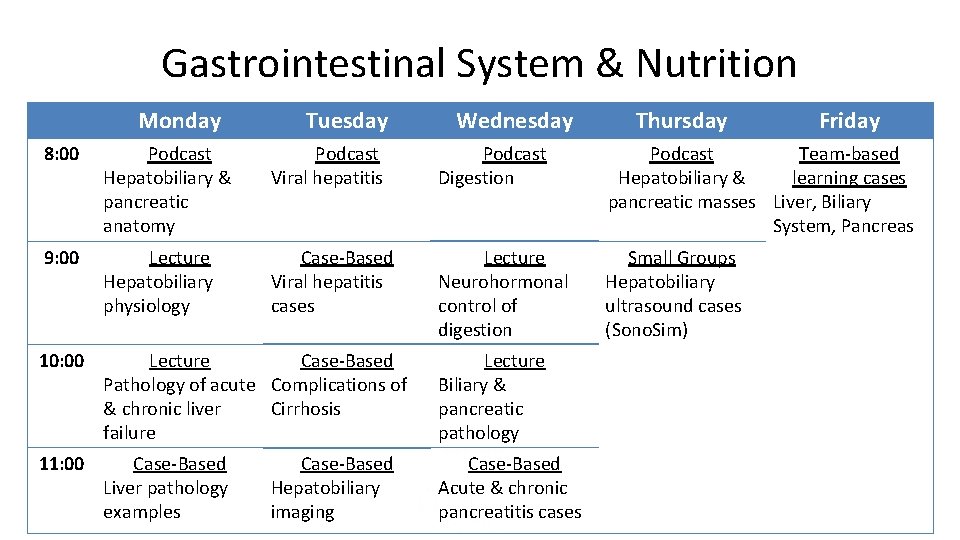 Gastrointestinal System & Nutrition

| | Monday | Tuesday | Wednesday | Thursday | Friday |
|---|---|---|---|---|---|
| 8:00 | Podcast Hepatobiliary & pancreatic anatomy | Podcast Viral hepatitis | Podcast Digestion | Podcast Hepatobiliary & pancreatic masses | Team-based learning cases Liver, Biliary System, Pancreas |
| 9:00 | Lecture Hepatobiliary physiology | Case-Based Viral hepatitis cases | Lecture Neurohormonal control of digestion | Small Groups Hepatobiliary ultrasound cases (SonoSim) | |
| 10:00 | Lecture Pathology of acute & chronic liver failure | Case-Based Complications of Cirrhosis | Lecture Biliary & pancreatic pathology | | |
| 11:00 | Case-Based Liver pathology examples | Case-Based Hepatobiliary imaging | Case-Based Acute & chronic pancreatitis cases | | |